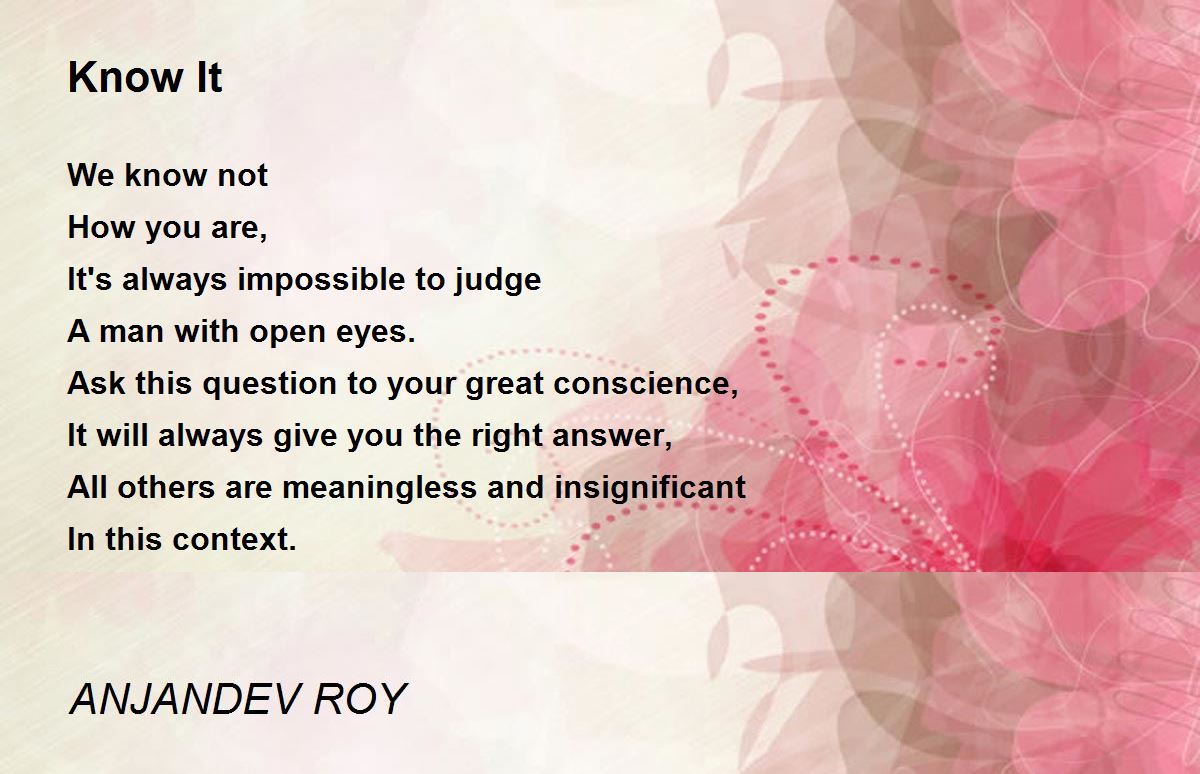 Know It

We know not
How you are,
It's always impossible to judge
A man with open eyes.
Ask this question to your great conscience,
It will always give you the right answer,
All others are meaningless and insignificant
In this context.

ANJANDEV ROY